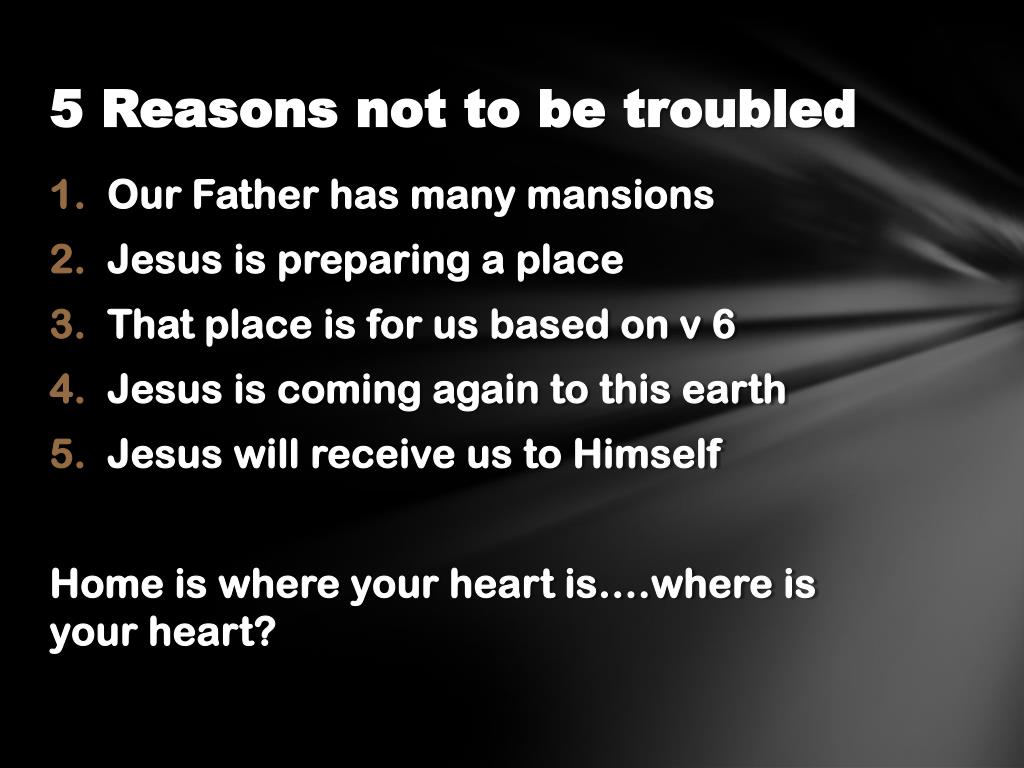 5 Reasons not to be troubled

1. Our Father has many mansions
2. Jesus is preparing a place
3. That place is for us based on v 6
4. Jesus is coming again to this earth
5. Jesus will receive us to Himself

Home is where your heart is….where is your heart?